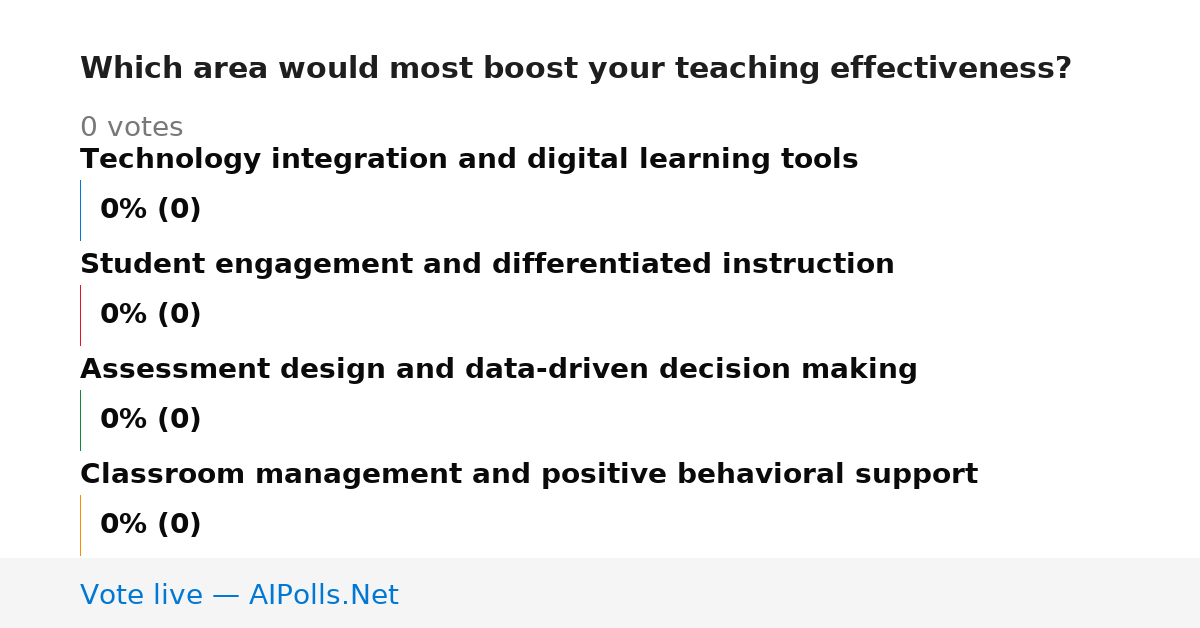 Which area would most boost your teaching effectiveness?

0 votes

Technology integration and digital learning tools

0% (0)

Student engagement and differentiated instruction

0% (0)

Assessment design and data-driven decision making

0% (0)

Classroom management and positive behavioral support

0% (0)

Vote live — AIPolls.Net